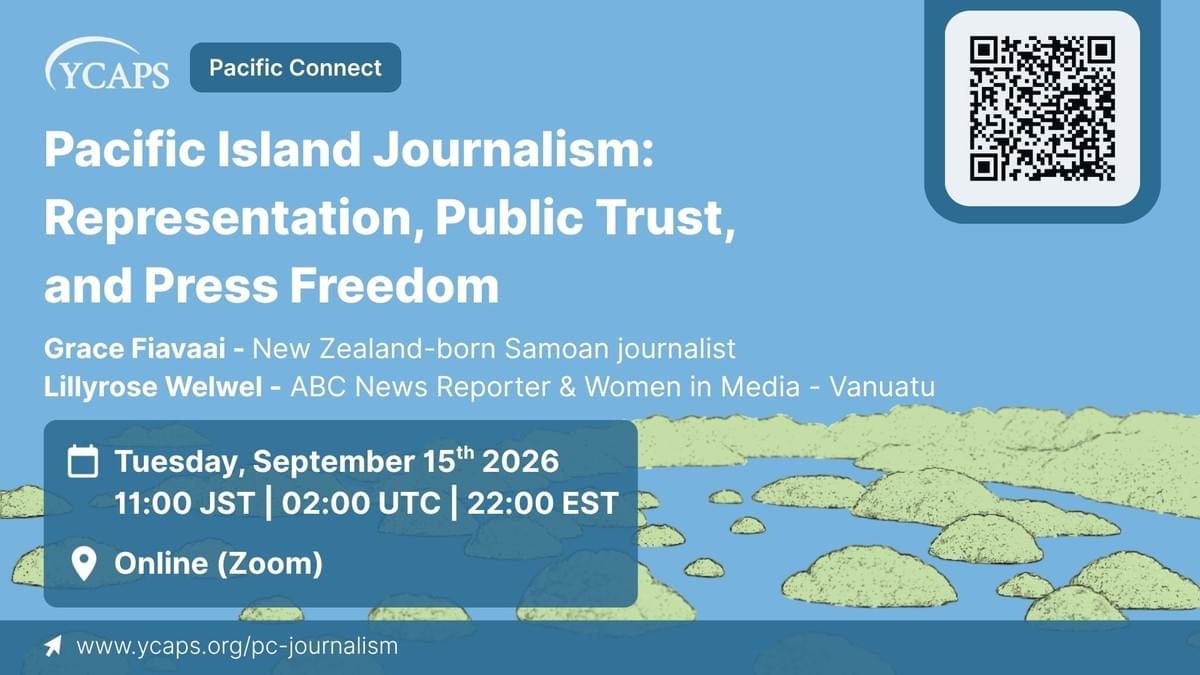 YCAPS

Pacific Connect

Pacific Island Journalism: Representation, Public Trust, and Press Freedom

Grace Fiavaai - New Zealand-born Samoan journalist
Lillyrose Welwel - ABC News Reporter & Women in Media - Vanuatu

Tuesday, September 15$^{th}$ 2026
11:00 JST | 02:00 UTC | 22:00 EST

Online (Zoom)

www.ycaps.org/pc-journalism